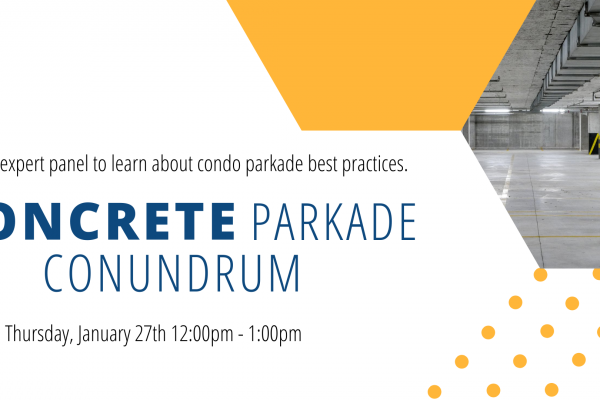 expert panel to learn about condo parkade best practices.

ONCRETE PARKADE CONUNDRUM

Thursday, January 27th 12:00pm - 1:00pm